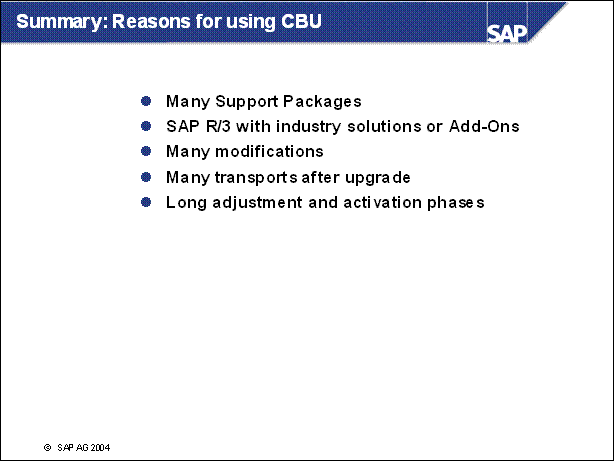 Summary: Reasons for using CBU

SAP

- Many Support Packages
- SAP R/3 with industry solutions or Add-Ons
- Many modifications
- Many transports after upgrade
- Long adjustment and activation phases

© SAP AG 2004